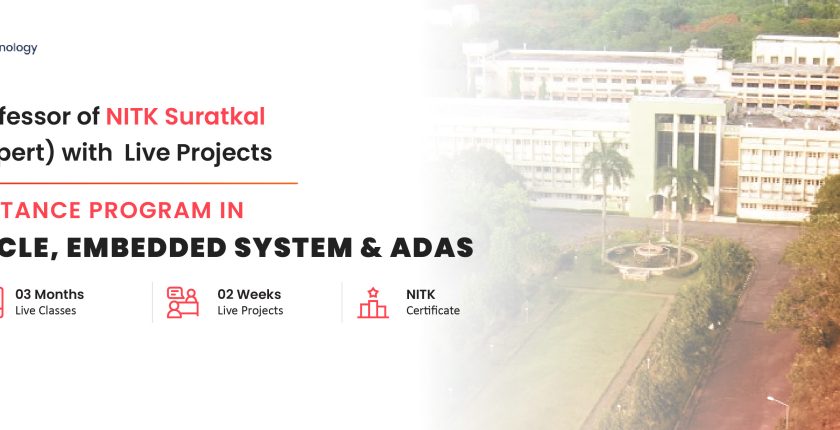 nology

fessor of NITK Suratkal
pert) with Live Projects

TANCE PROGRAM IN
CLE, EMBEDDED SYSTEM & ADAS

03 Months
Live Classes

02 Weeks
Live Projects

NITK
Certificate